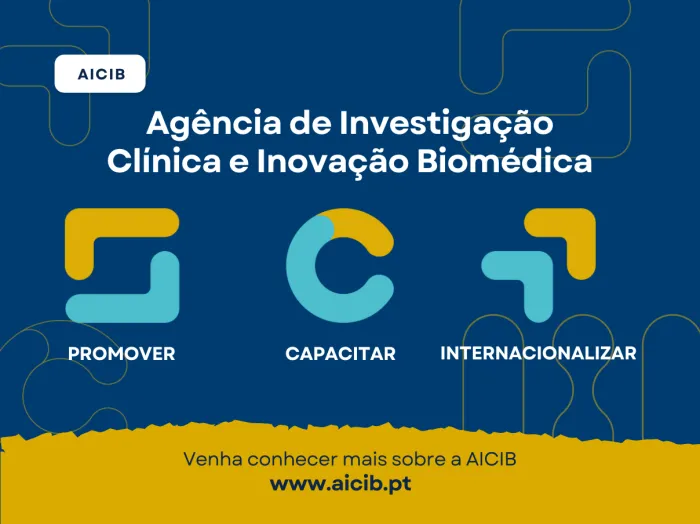 AICIB

Agência de Investigação Clínica e Inovação Biomédica

PROMOVER

CAPACITAR

INTERNACIONALIZAR

Venha conhecer mais sobre a AICIB

www.aicib.pt